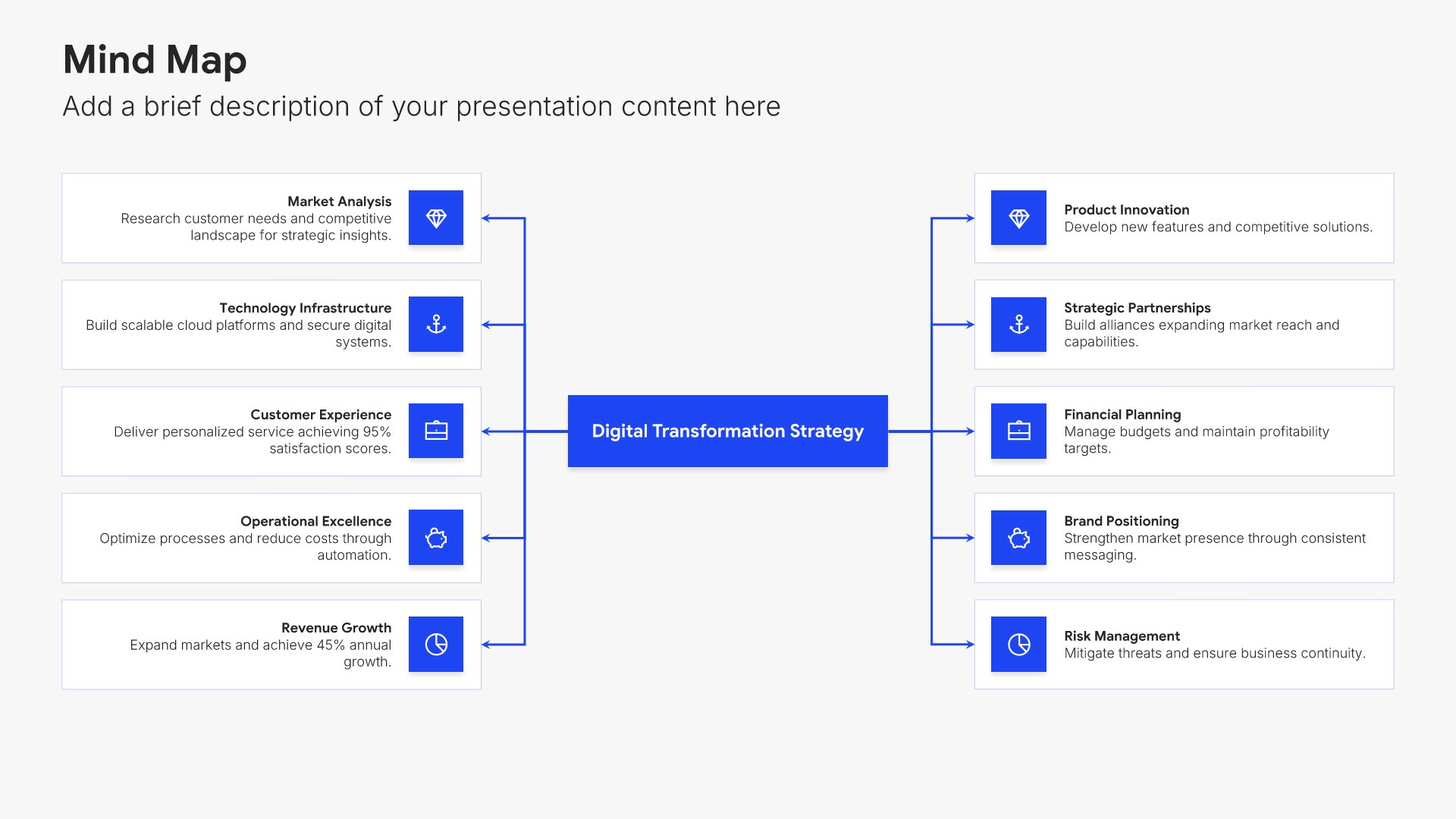 Mind Map

Add a brief description of your presentation content here

Market Analysis
Research customer needs and competitive landscape for strategic insights.

Technology Infrastructure
Build scalable cloud platforms and secure digital systems.

Customer Experience
Deliver personalized service achieving 95% satisfaction scores.

Operational Excellence
Optimize processes and reduce costs through automation.

Revenue Growth
Expand markets and achieve 45% annual growth.

Digital Transformation Strategy

Product Innovation
Develop new features and competitive solutions.

Strategic Partnerships
Build alliances expanding market reach and capabilities.

Financial Planning
Manage budgets and maintain profitability targets.

Brand Positioning
Strengthen market presence through consistent messaging.

Risk Management
Mitigate threats and ensure business continuity.